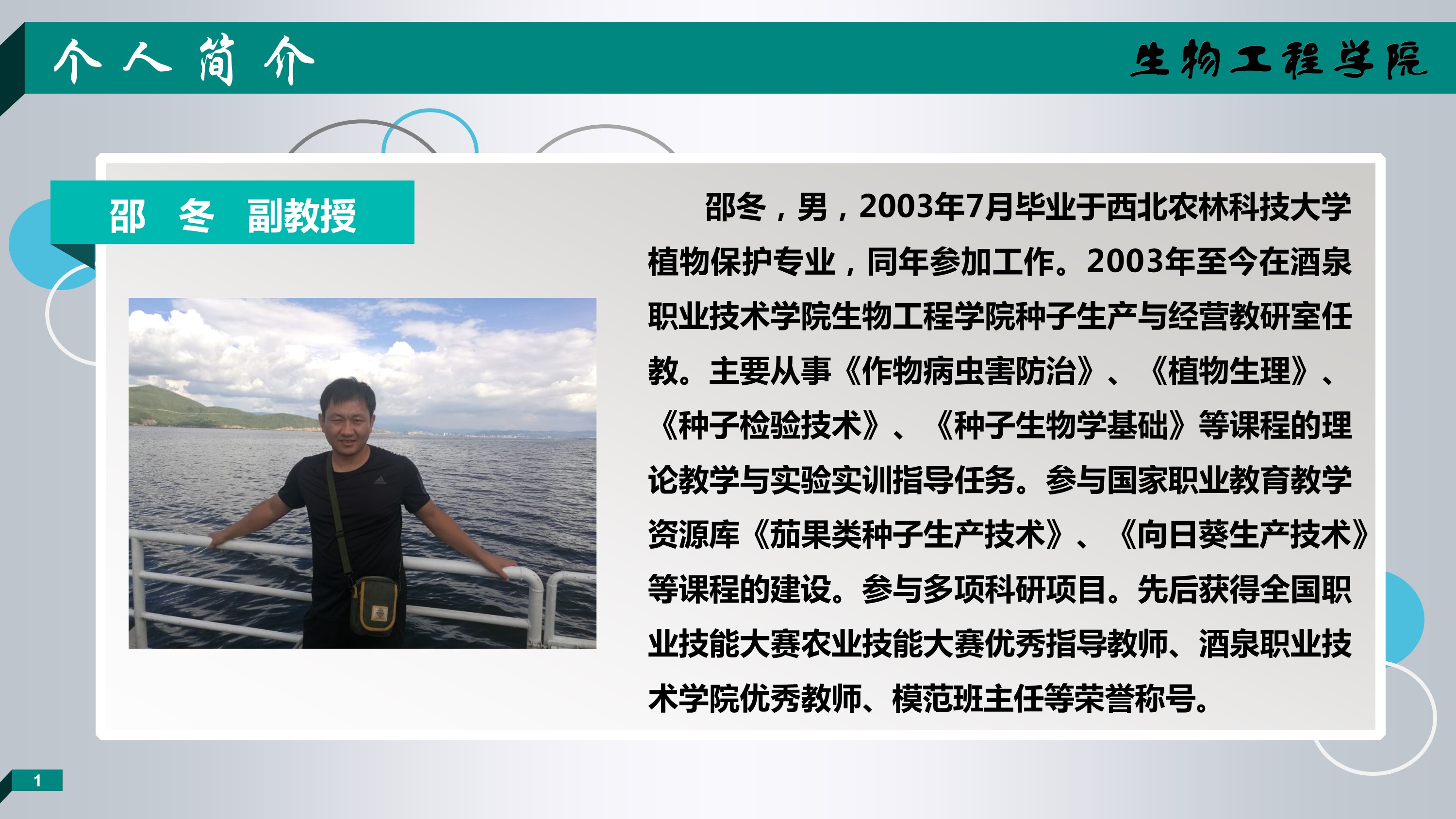 个人简介

生物工程学院

邵 冬 副教授

邵冬，男，2003年7月毕业于西北农林科技大学植物保护专业，同年参加工作。2003年至今在酒泉职业技术学院生物工程学院种子生产与经营教研室任教。主要从事《作物病虫害防治》、《植物生理》、《种子检验技术》、《种子生物学基础》等课程的理论教学与实验实训指导任务。参与国家职业教育教学资源库《茄果类种子生产技术》、《向日葵生产技术》等课程的建设。参与多项科研项目。先后获得全国职业技能大赛农业技能大赛优秀指导教师、酒泉职业技术学院优秀教师、模范班主任等荣誉称号。

1